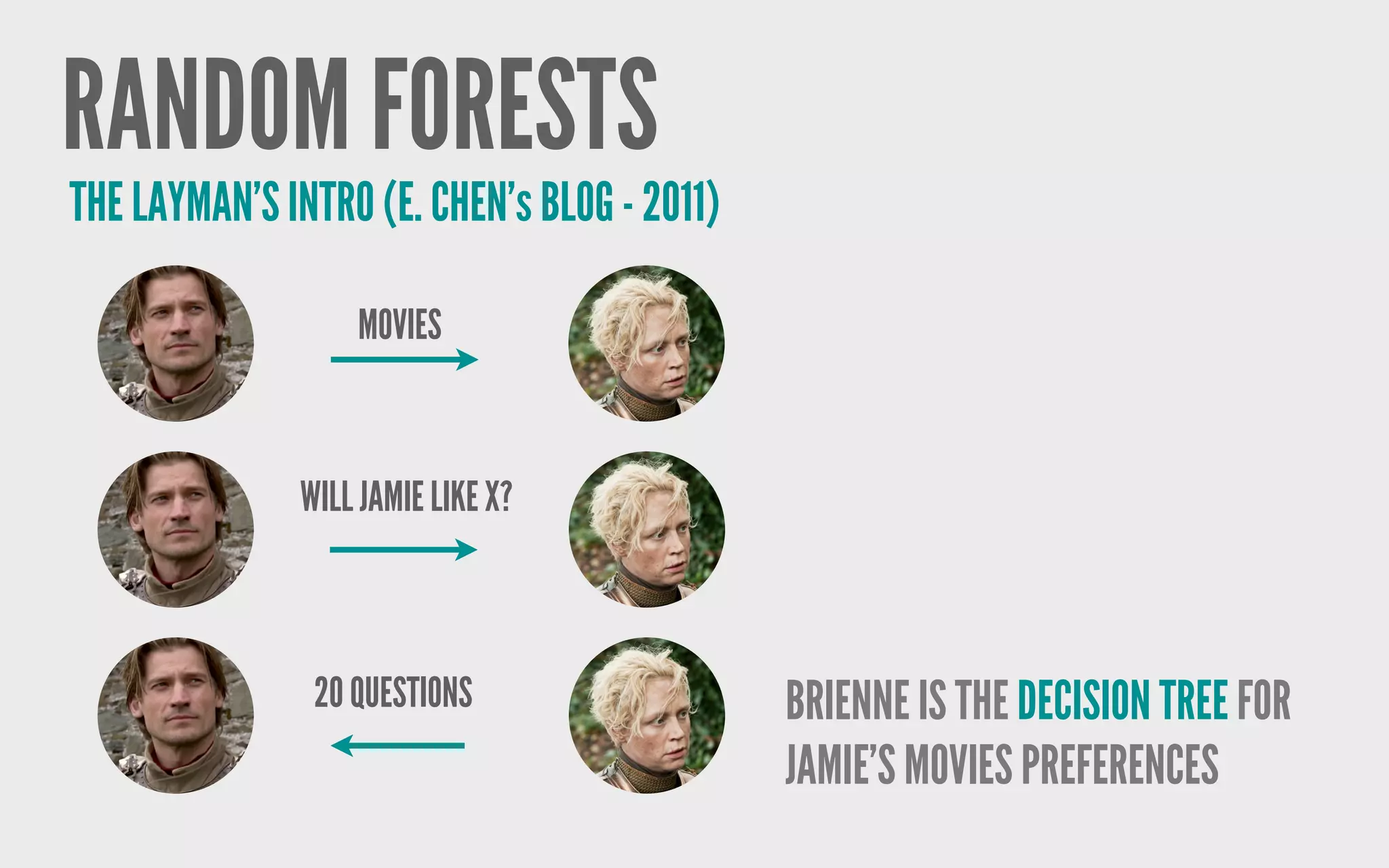 RANDOM FORESTS

THE LAYMAN'S INTRO (E. CHEN's BLOG - 2011)

MOVIES

WILL JAMIE LIKE X?

20 QUESTIONS

BRIENNE IS THE DECISION TREE FOR JAMIE'S MOVIES PREFERENCES